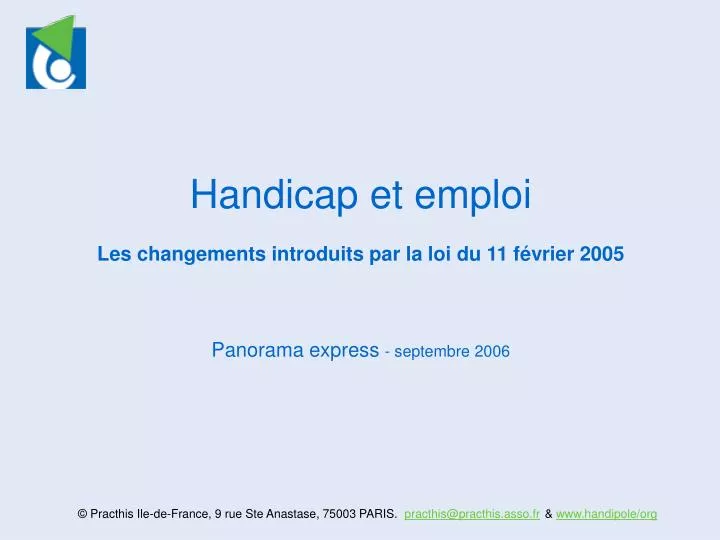 Handicap et emploi

Les changements introduits par la loi du 11 février 2005

Panorama express - septembre 2006

© Practhis Ile-de-France, 9 rue Ste Anastase, 75003 PARIS. practhis@practhis.asso.fr & www.handipole/org